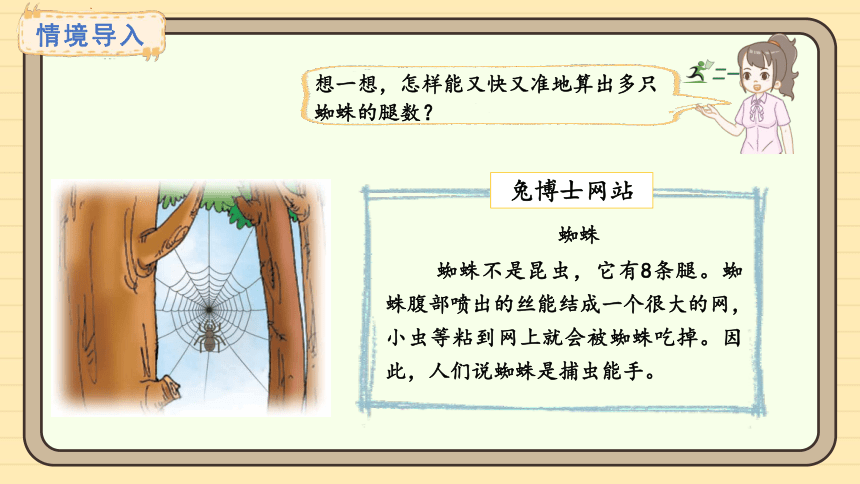 情境导入

想一想，怎样能又快又准地算出多只蜘蛛的腿数？

兔博士网站

蜘蛛

蜘蛛不是昆虫，它有8条腿。蜘蛛腹部喷出的丝能结成一个很大的网，小虫等粘到网上就会被蜘蛛吃掉。因此，人们说蜘蛛是捕虫能手。